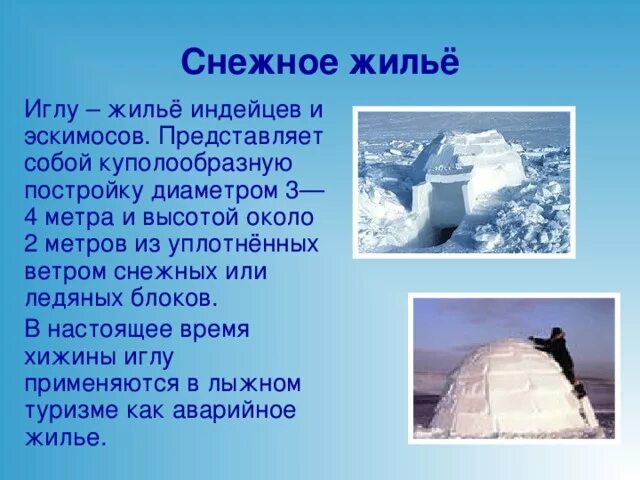 Снежное жильё

Иглу – жильё индейцев и эскимосов. Представляет собой куполообразную постройку диаметром 3—4 метра и высотой около 2 метров из уплотнённых ветром снежных или ледяных блоков.

В настоящее время хижины иглу применяются в лыжном туризме как аварийное жилье.